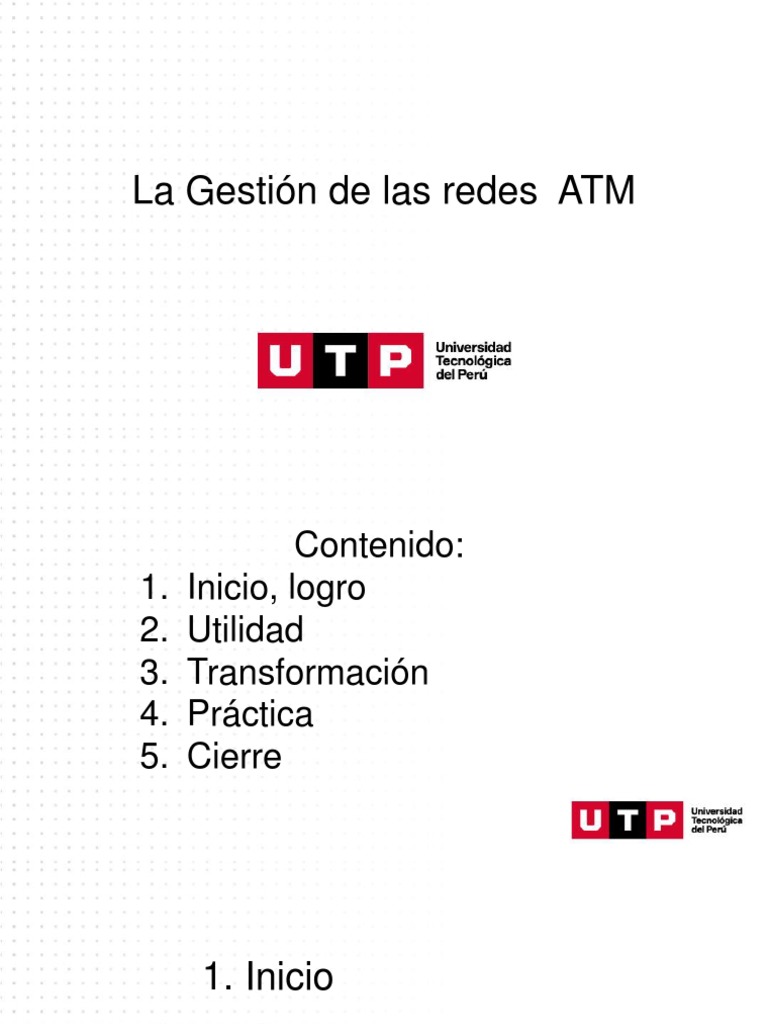 La Gestión de las redes ATM

UTP Universidad Tecnológica del Perú

Contenido:
1. Inicio, logro
2. Utilidad
3. Transformación
4. Práctica
5. Cierre

UTP Universidad Tecnológica del Perú

1. Inicio